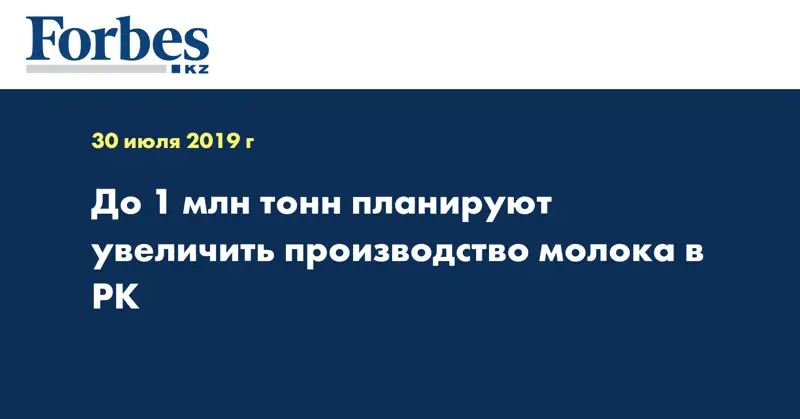 Forbes
KZ

30 июля 2019 г

До 1 млн тонн планируют увеличить производство молока в РК